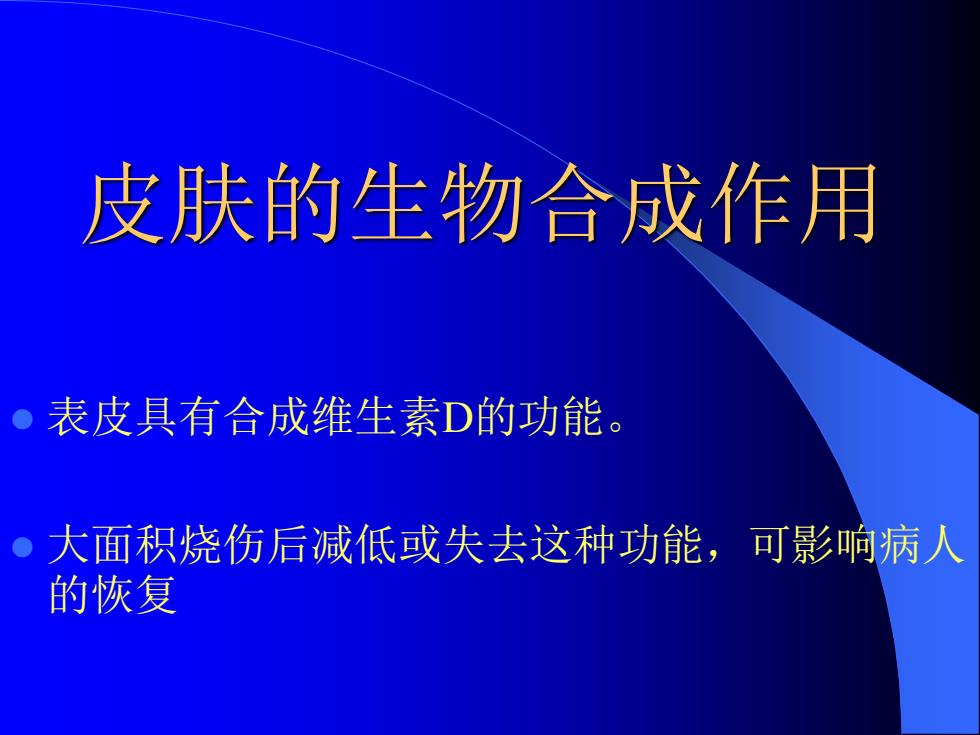 皮肤的生物合成作用

表皮具有合成维生素D的功能。

大面积烧伤后减低或失去这种功能，可影响病人的恢复